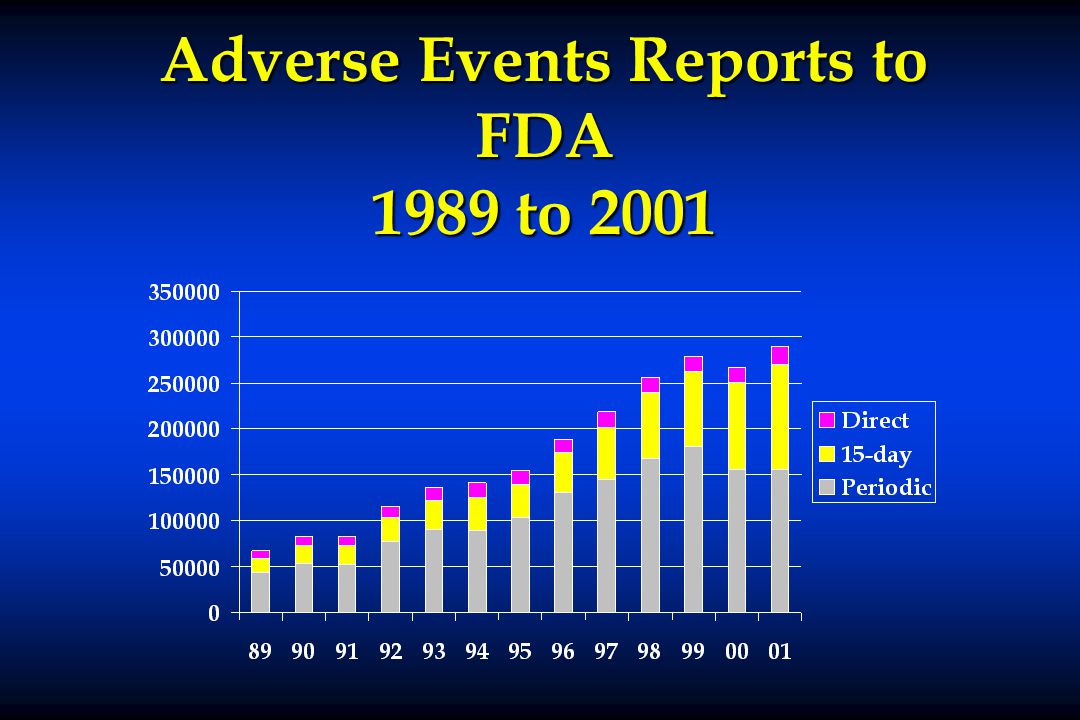 Adverse Events Reports to FDA
1989 to 2001

350000
300000
250000
200000
150000
100000
50000
0

89 90 91 92 93 94 95 96 97 98 99 00 01

Direct
15-day
Periodic